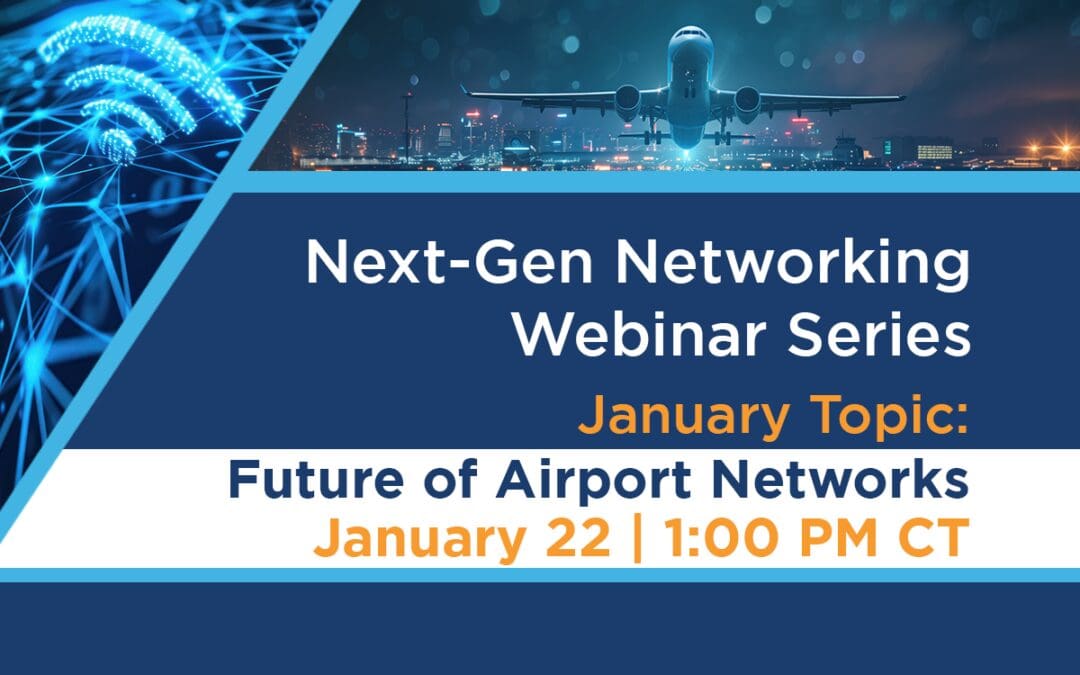 Next-Gen Networking Webinar Series

January Topic:

Future of Airport Networks

January 22 | 1:00 PM CT